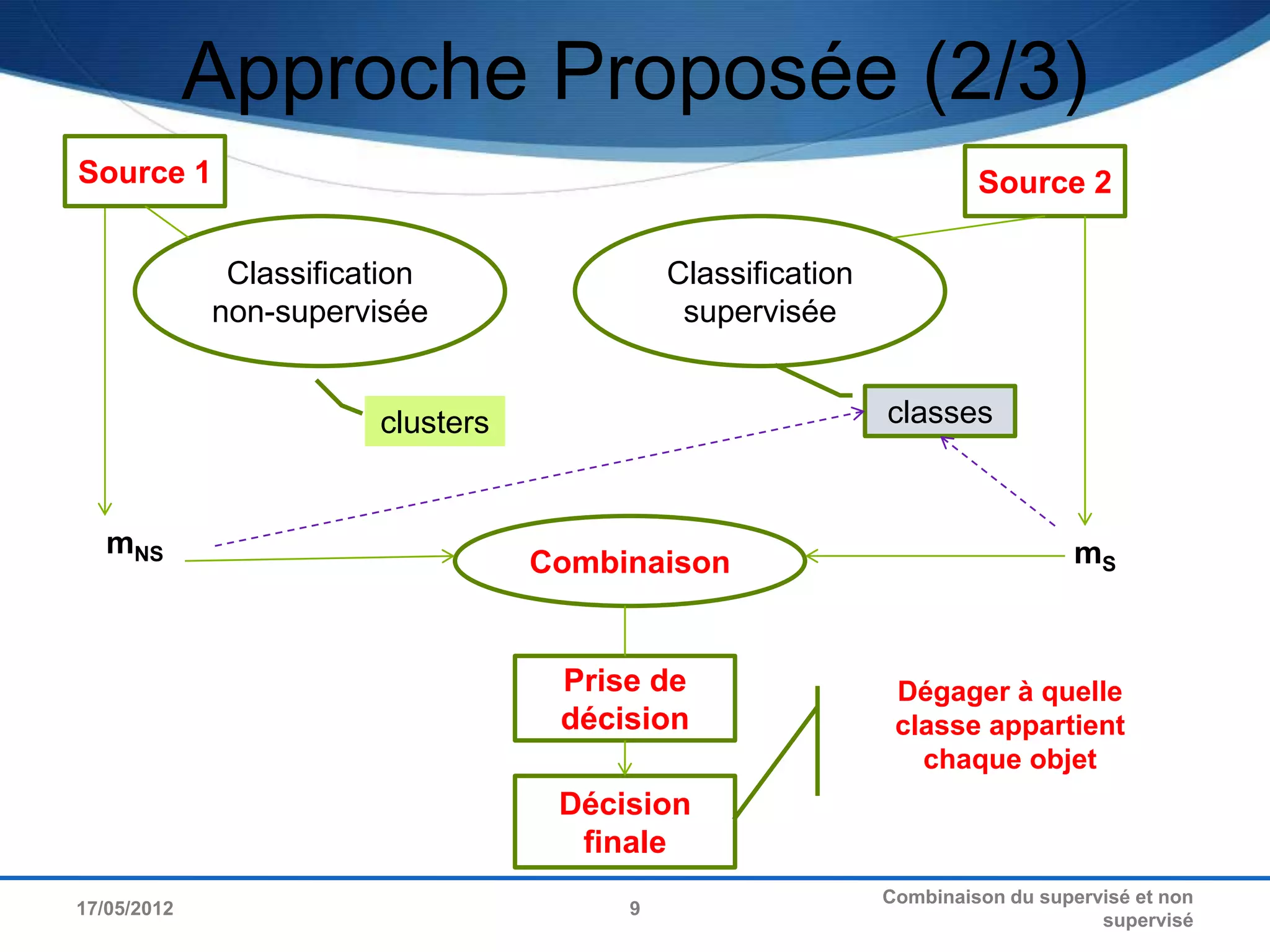 Approche Proposée (2/3)

Source 1

Source 2

Classification non-supervisée

Classification supervisée

clusters

classes

$m_{NS}$

Combinaison

$m_S$

Prise de décision

Décision finale

Dégager à quelle classe appartient chaque objet

17/05/2012

9

Combinaison du supervisé et non supervisé